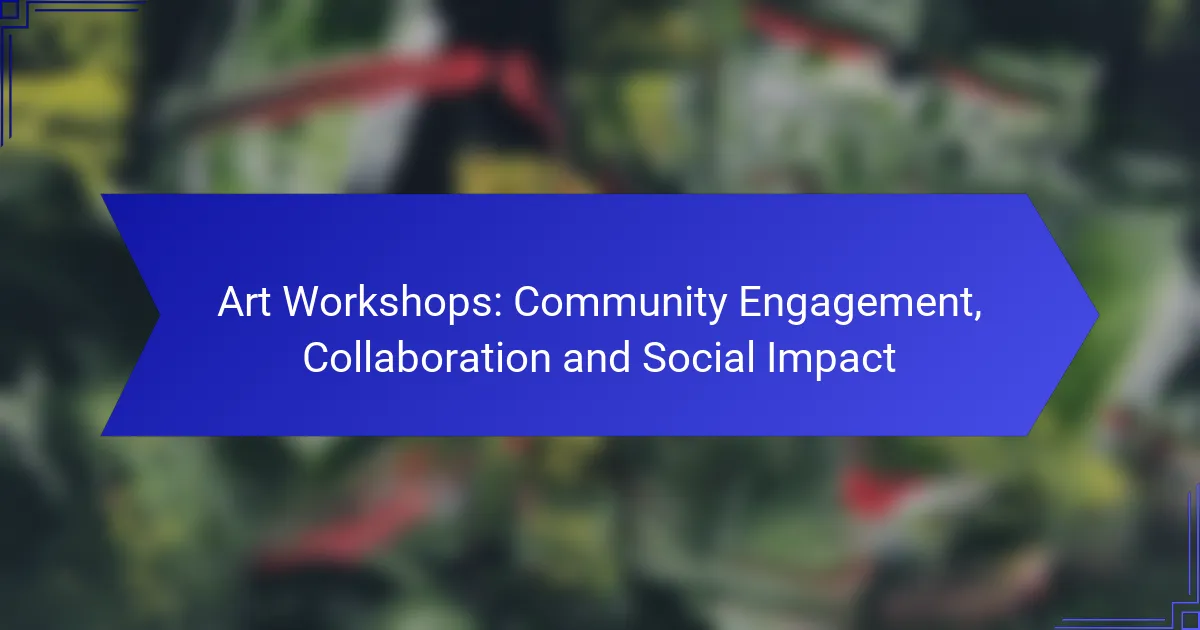 Art Workshops: Community Engagement, Collaboration and Social Impact